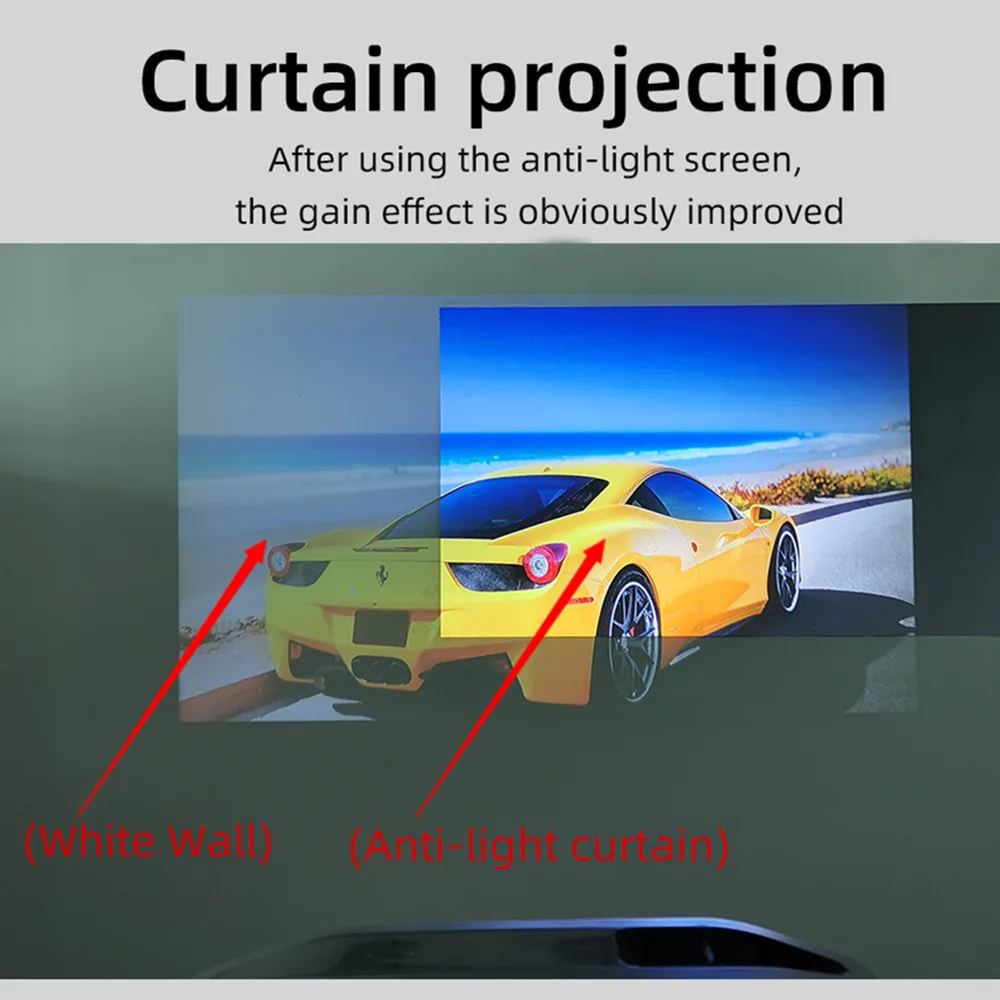 Curtain projection
After using the anti-light screen, the gain effect is obviously improved

(White Wall)
(Anti-light curtain)